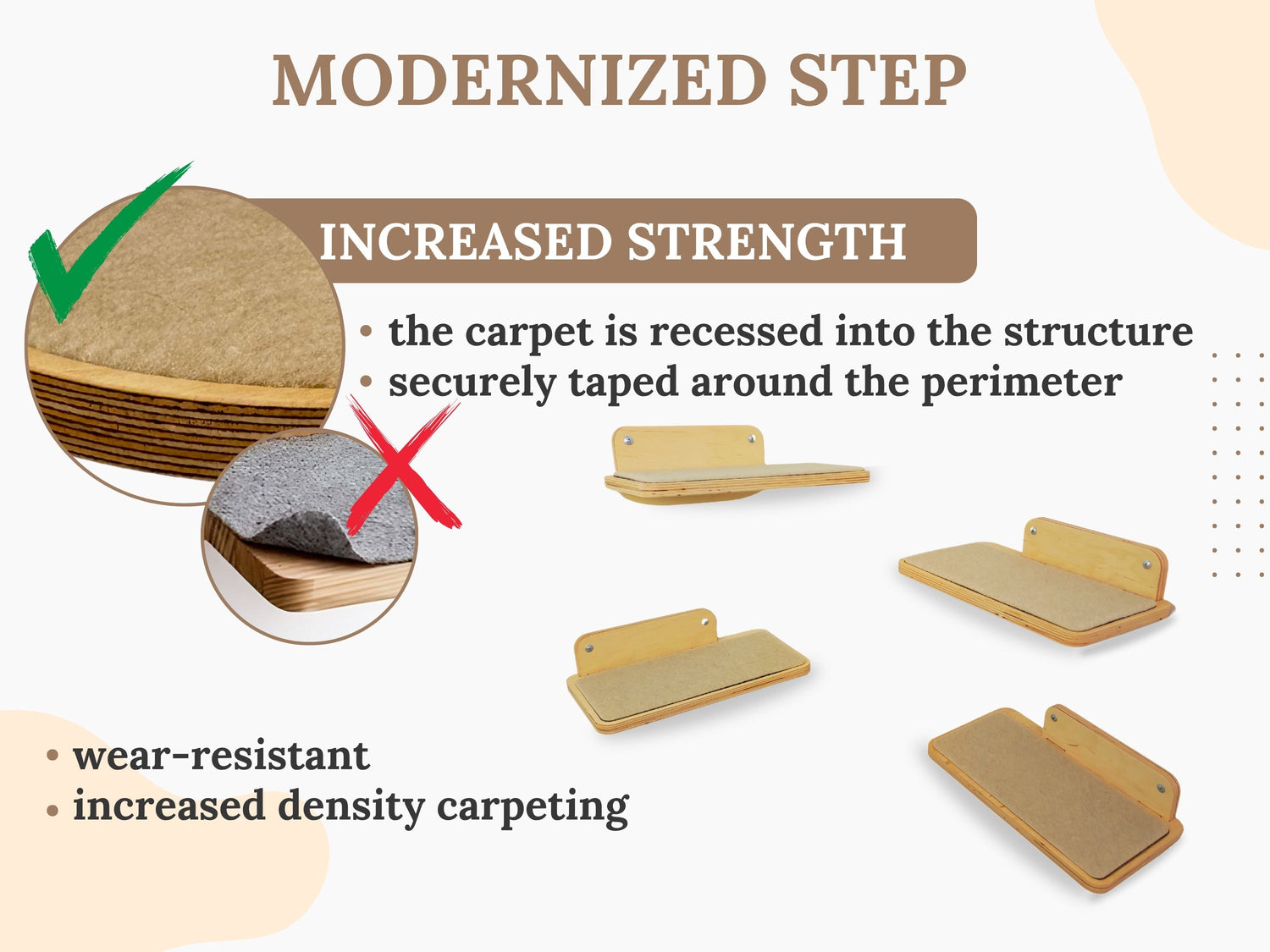 MODERNIZED STEP

INCREASED STRENGTH

• the carpet is recessed into the structure
• securely taped around the perimeter

• wear-resistant
• increased density carpeting